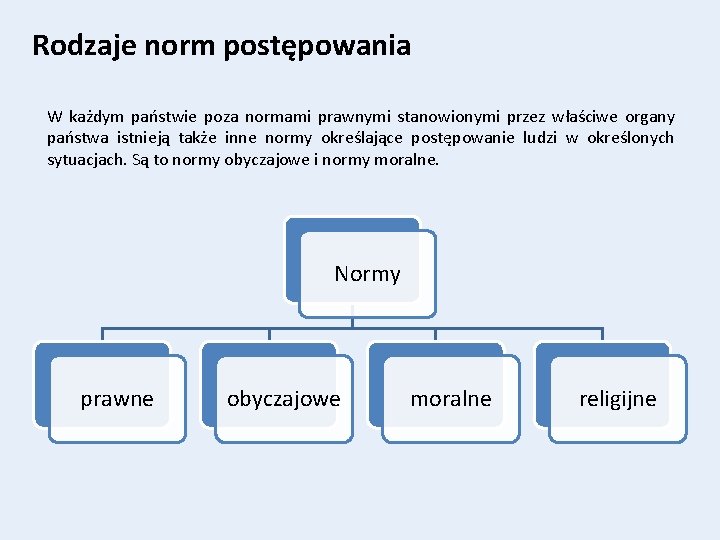 Rodzaje norm postępowania

W każdym państwie poza normami prawnymi stanowionymi przez właściwe organy państwa istnieją także inne normy określające postępowanie ludzi w określonych sytuacjach. Są to normy obyczajowe i normy moralne.

Normy

prawne

obyczajowe

moralne

religijne